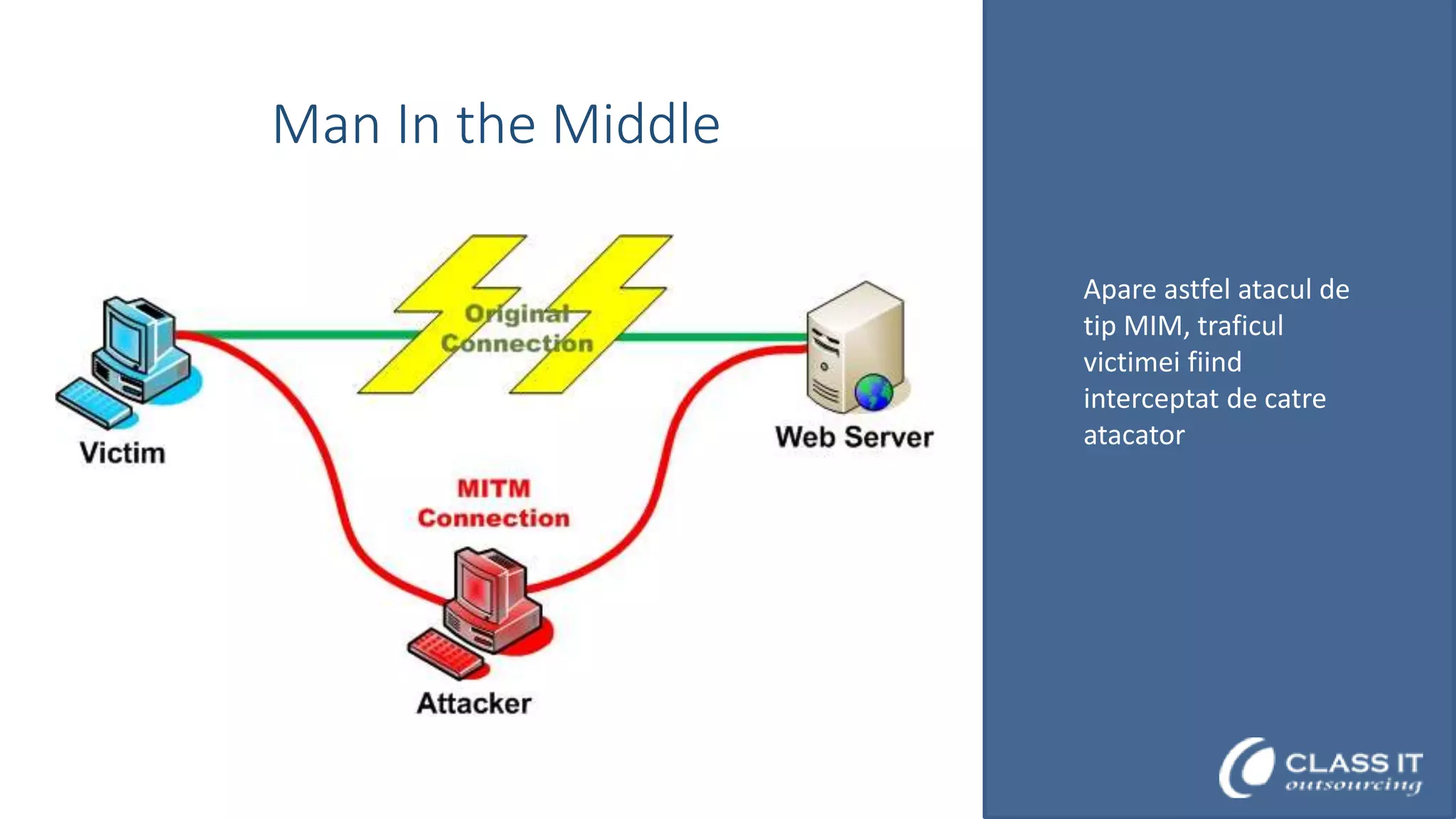 Man In the Middle

Original Connection

Victim

Web Server

MITM Connection

Attacker

Apare astfel atacul de tip MIM, traficul victimei fiind interceptat de catre atacator

CLASS IT outsourcing